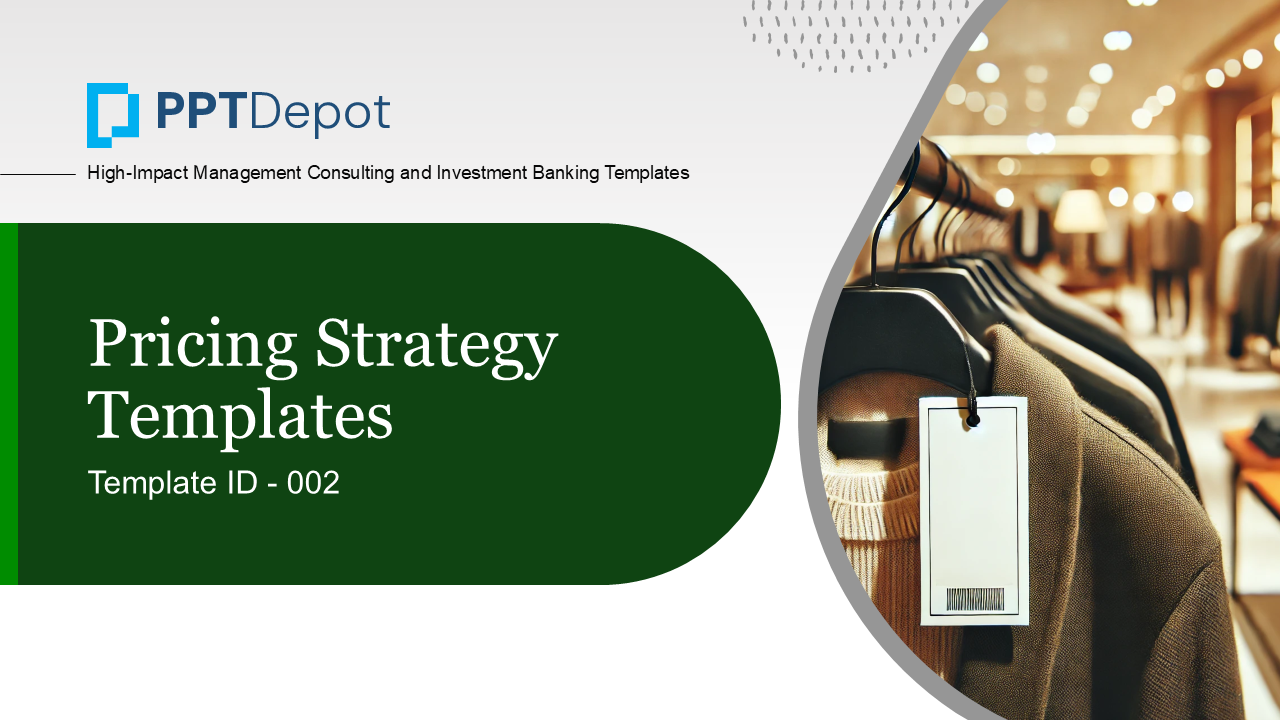 PPTDepot

High-Impact Management Consulting and Investment Banking Templates

Pricing Strategy Templates

Template ID - 002